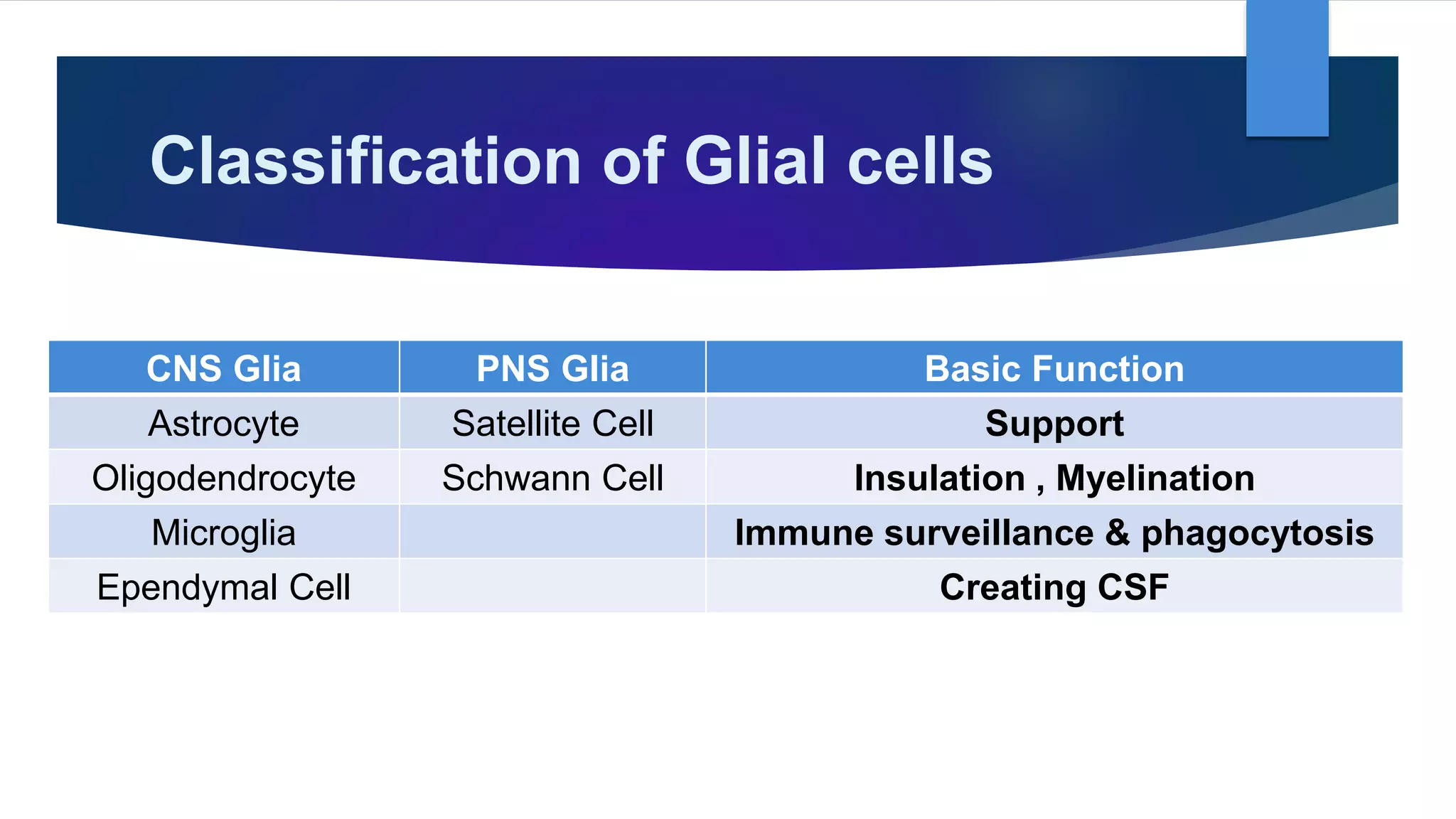 Classification of Glial cells

| CNS Glia | PNS Glia | Basic Function |
|---|---|---|
| Astrocyte | Satellite Cell | Support |
| Oligodendrocyte | Schwann Cell | Insulation , Myelination |
| Microglia | | Immune surveillance & phagocytosis |
| Ependymal Cell | | Creating CSF |